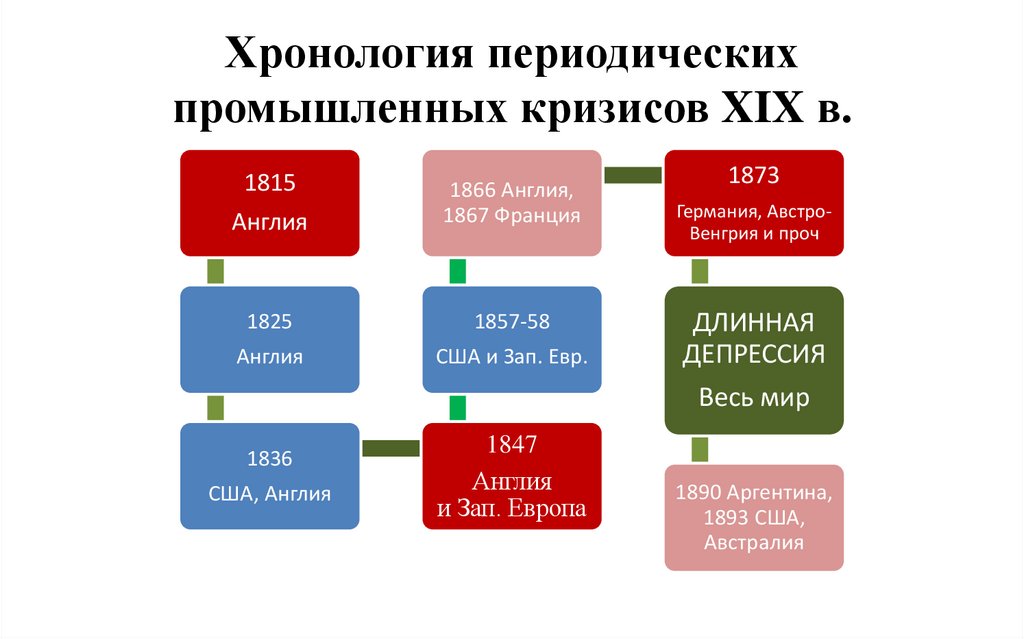 Хронология периодических промышленных кризисов XIX в.

1815
Англия

1825
Англия

1836
США, Англия

1847
Англия
и Зап. Европа

1857-58
США и Зап. Евр.

1866 Англия,
1867 Франция

1873
Германия, Австро-Венгрия и проч

ДЛИННАЯ ДЕПРЕССИЯ
Весь мир

1890 Аргентина,
1893 США,
Австралия